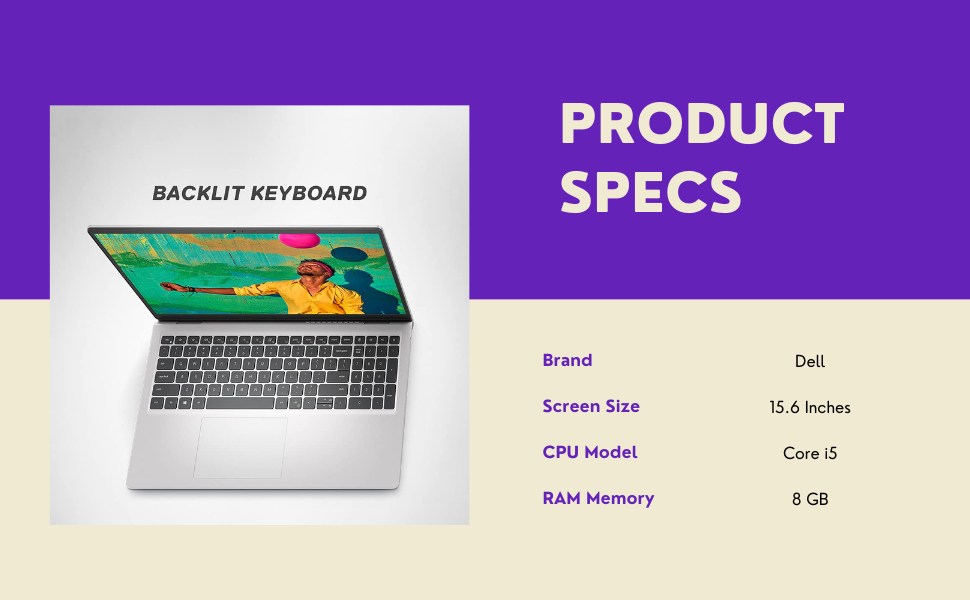 BACKLIT KEYBOARD

PRODUCT SPECS

| Brand | Dell |
|---|---|
| Screen Size | 15.6 Inches |
| CPU Model | Core i5 |
| RAM Memory | 8 GB |